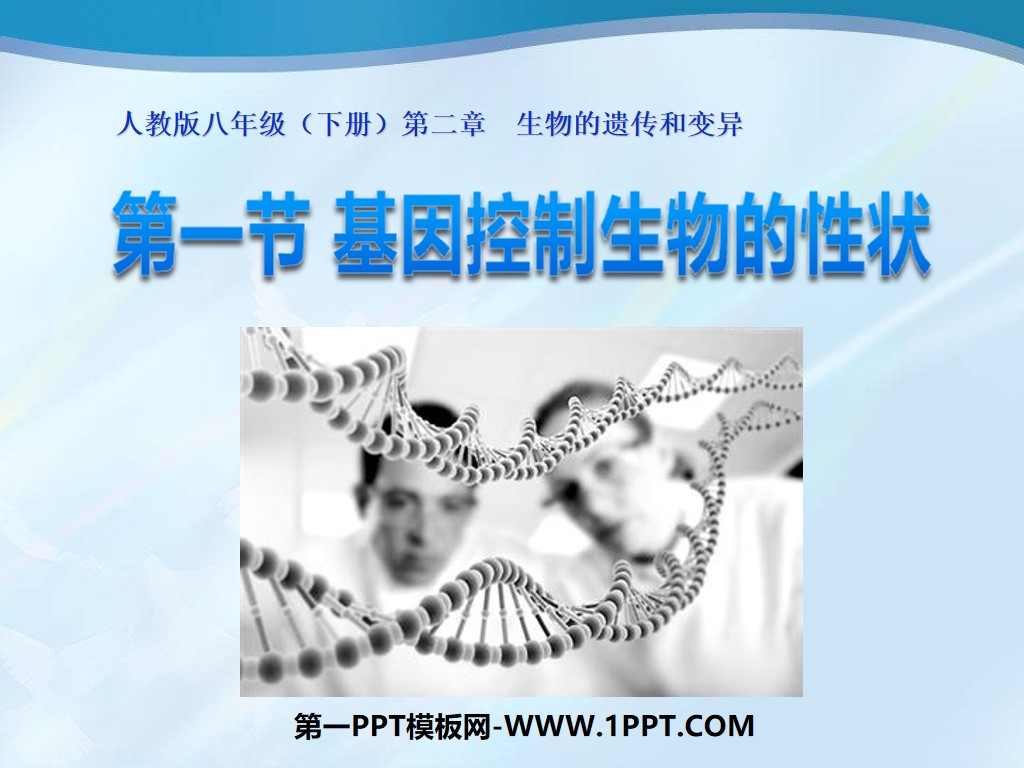 人教版八年级（下册）第二章　生物的遗传和变异

第一节 基因控制生物的性状

第一PPT模板网-WWW.1PPT.COM